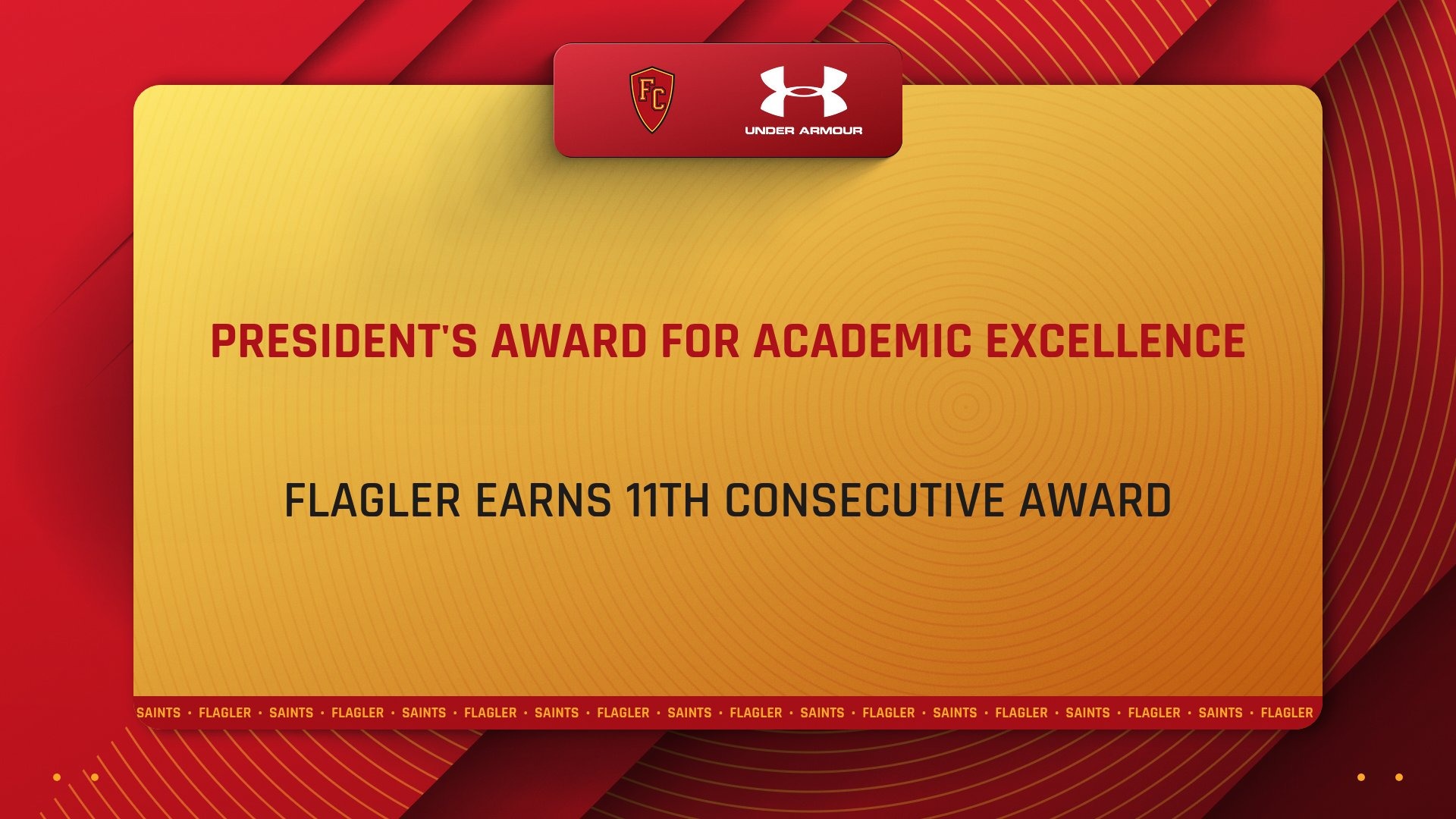 FC

UNDER ARMOUR

PRESIDENT'S AWARD FOR ACADEMIC EXCELLENCE

FLAGLER EARNS 11TH CONSECUTIVE AWARD

SAINTS • FLAGLER • SAINTS • FLAGLER • SAINTS • FLAGLER • SAINTS • FLAGLER • SAINTS • FLAGLER • SAINTS • FLAGLER • SAINTS • FLAGLER • SAINTS • FLAGLER • SAINTS • FLAGLER